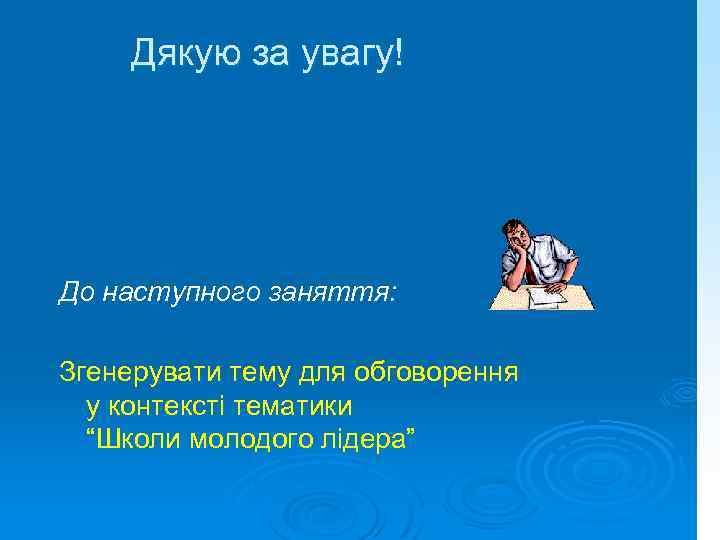 Дякую за увагу!

До наступного заняття:

Згенерувати тему для обговорення у контексті тематики “Школи молодого лідера”